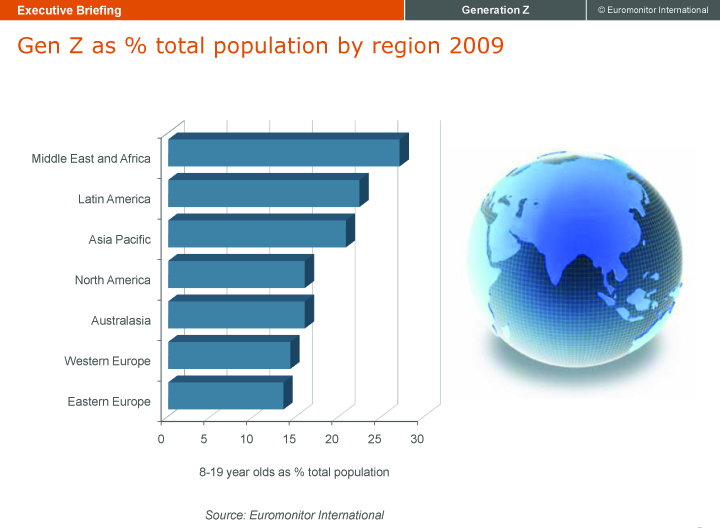 Executive Briefing

Generation Z

© Euromonitor International

Gen Z as % total population by region 2009

Middle East and Africa

Latin America

Asia Pacific

North America

Australasia

Western Europe

Eastern Europe

0 5 10 15 20 25 30

8-19 year olds as % total population

Source: Euromonitor International